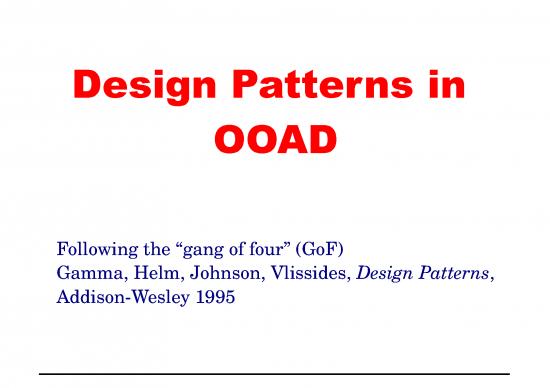 Design Patterns in OOAD

Following the “gang of four” (GoF)
Gamma, Helm, Johnson, Vlissides, Design Patterns, Addison-Wesley 1995